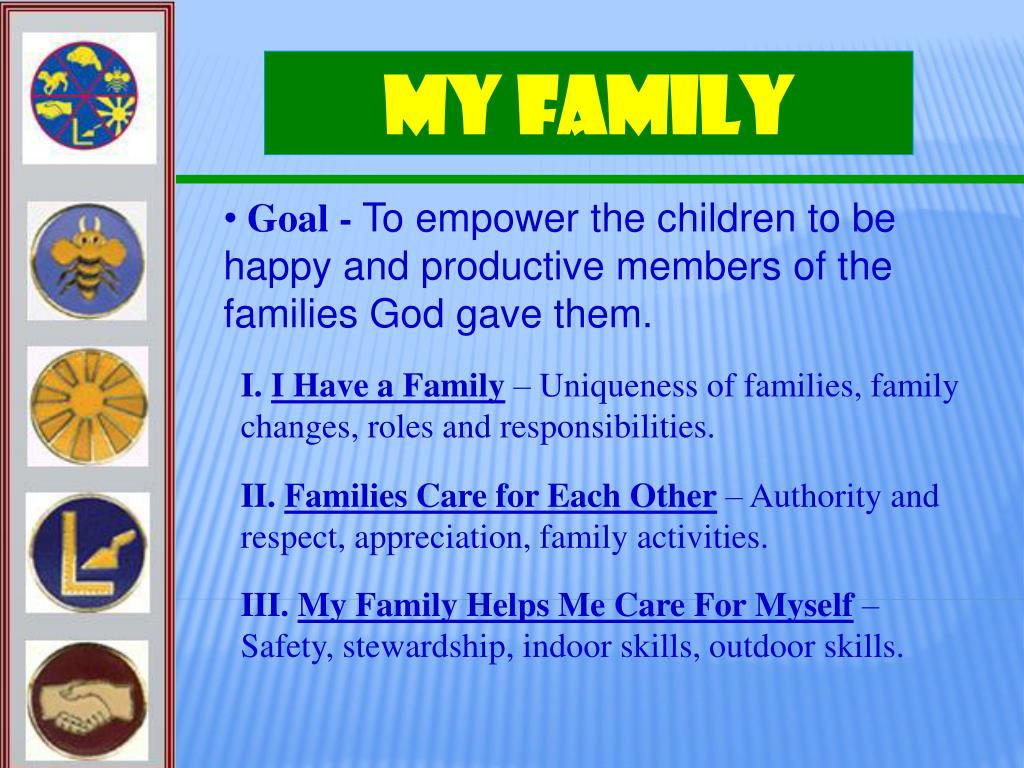 MY FAMILY

• Goal - To empower the children to be happy and productive members of the families God gave them.

I. I Have a Family – Uniqueness of families, family changes, roles and responsibilities.

II. Families Care for Each Other – Authority and respect, appreciation, family activities.

III. My Family Helps Me Care For Myself – Safety, stewardship, indoor skills, outdoor skills.